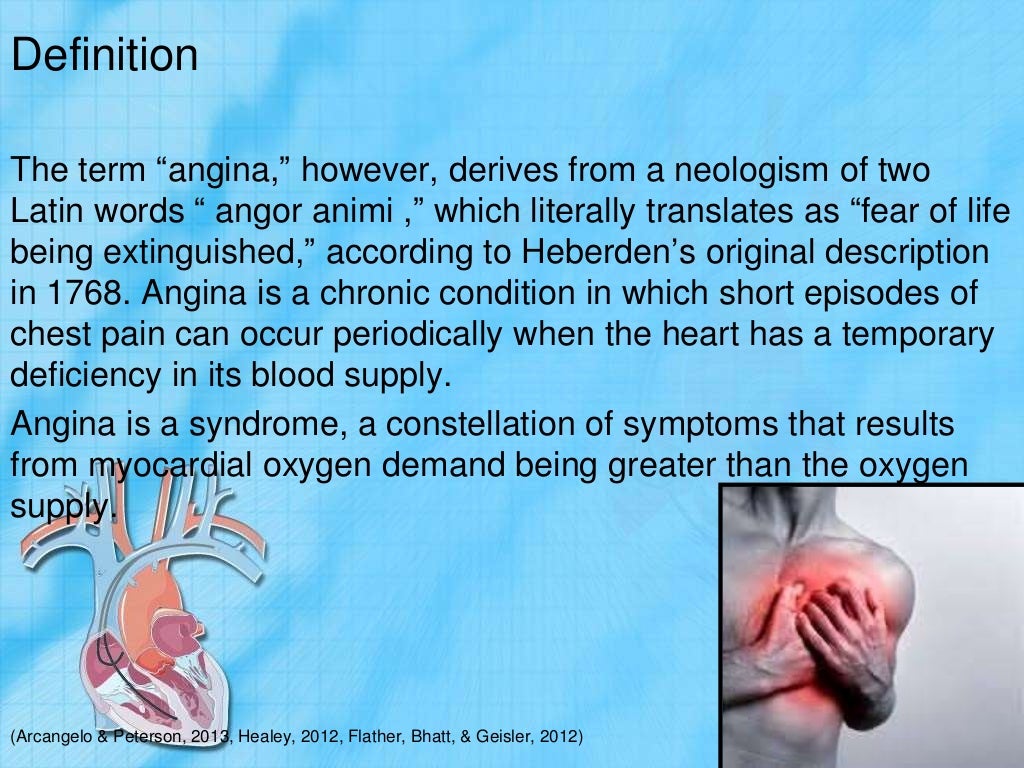 Definition

The term “angina,” however, derives from a neologism of two Latin words “ angor animi ,” which literally translates as “fear of life being extinguished,” according to Heberden’s original description in 1768. Angina is a chronic condition in which short episodes of chest pain can occur periodically when the heart has a temporary deficiency in its blood supply.

Angina is a syndrome, a constellation of symptoms that results from myocardial oxygen demand being greater than the oxygen supply.

(Arcangelo & Peterson, 2013, Healey, 2012, Flather, Bhatt, & Geisler, 2012)